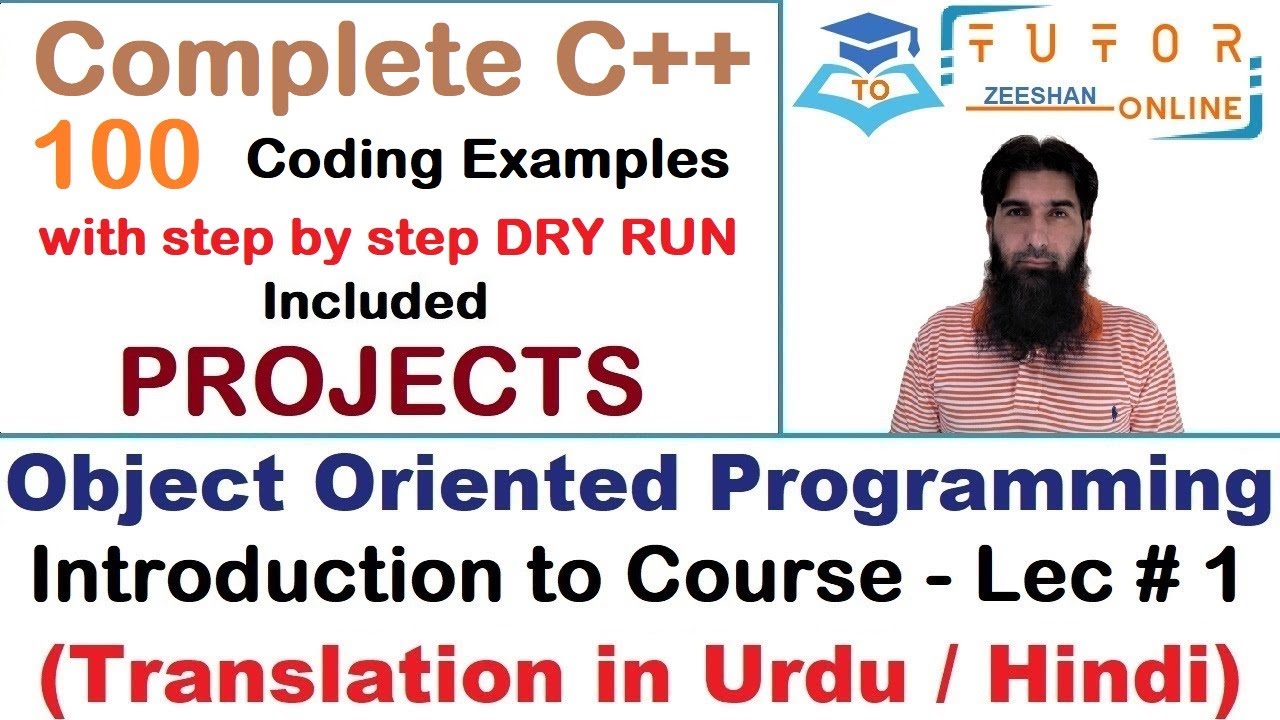 Complete C++
100 Coding Examples
with step by step DRY RUN
Included
PROJECTS

TO TUTOR
ZEESHAN ONLINE

Object Oriented Programming
Introduction to Course - Lec # 1
(Translation in Urdu / Hindi)